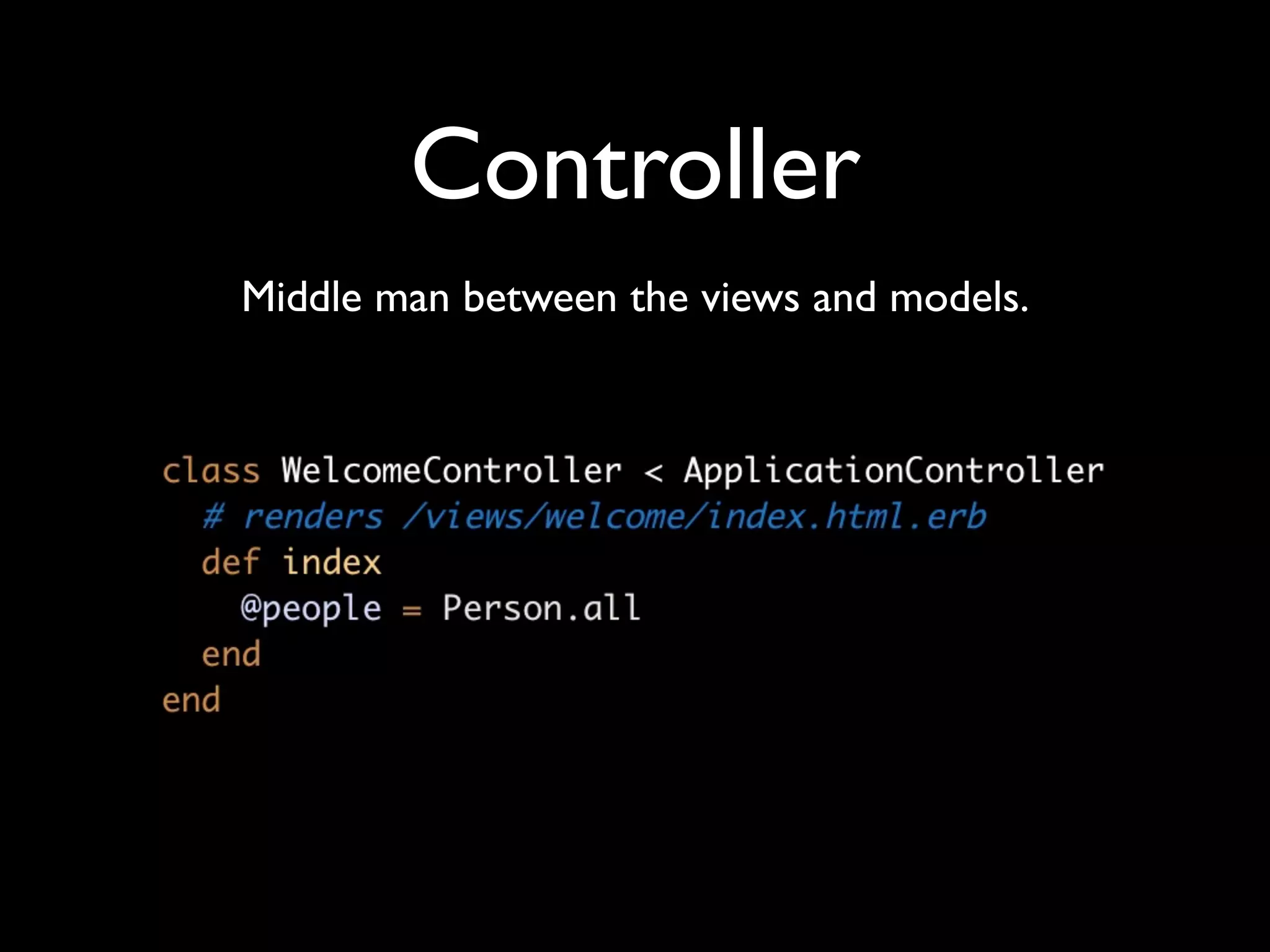 Controller

Middle man between the views and models.

class WelcomeController < ApplicationController
  # renders /views/welcome/index.html.erb
  def index
    @people = Person.all
  end
end